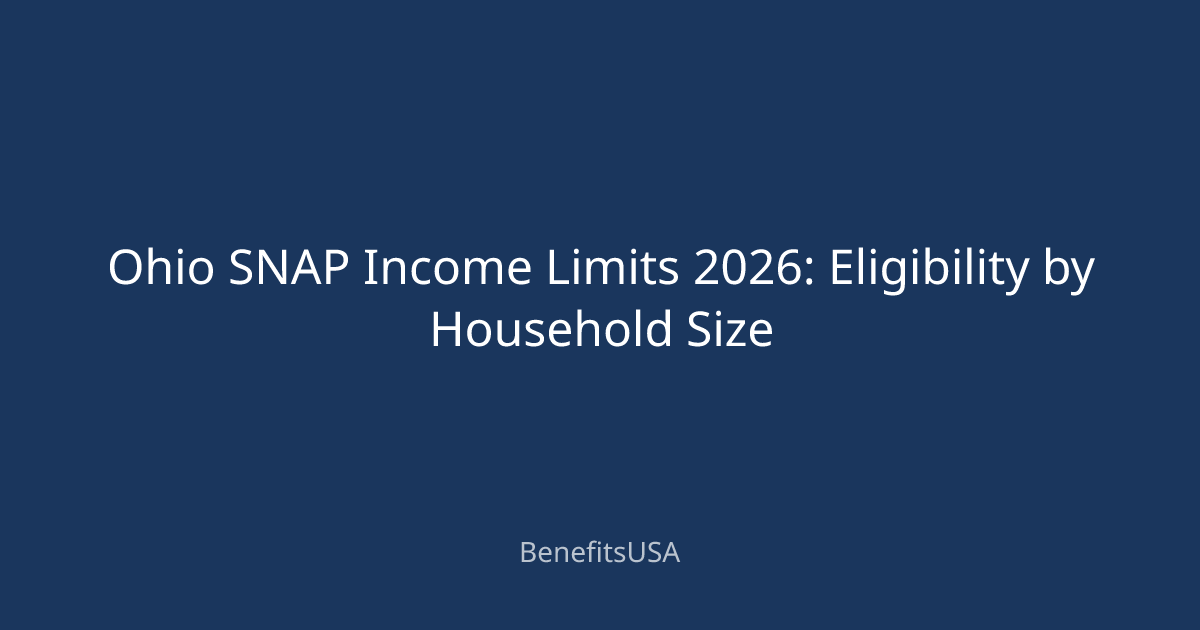 Ohio SNAP Income Limits 2026: Eligibility by Household Size

BenefitsUSA